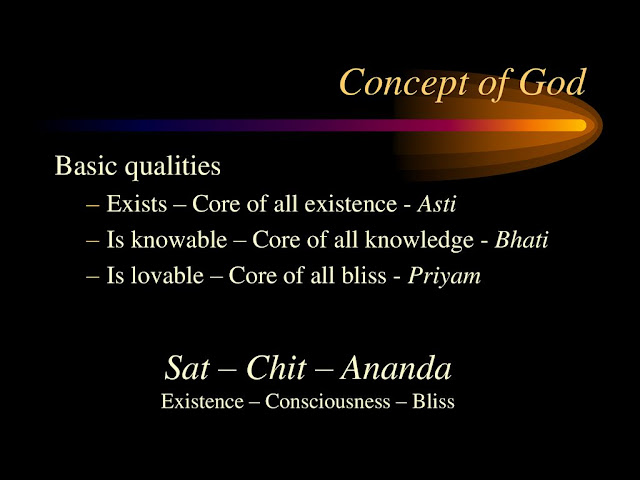 Concept of God

Basic qualities

– Exists – Core of all existence - Asti

– Is knowable – Core of all knowledge - Bhati

– Is lovable – Core of all bliss - Priyam

Sat – Chit – Ananda

Existence – Consciousness – Bliss